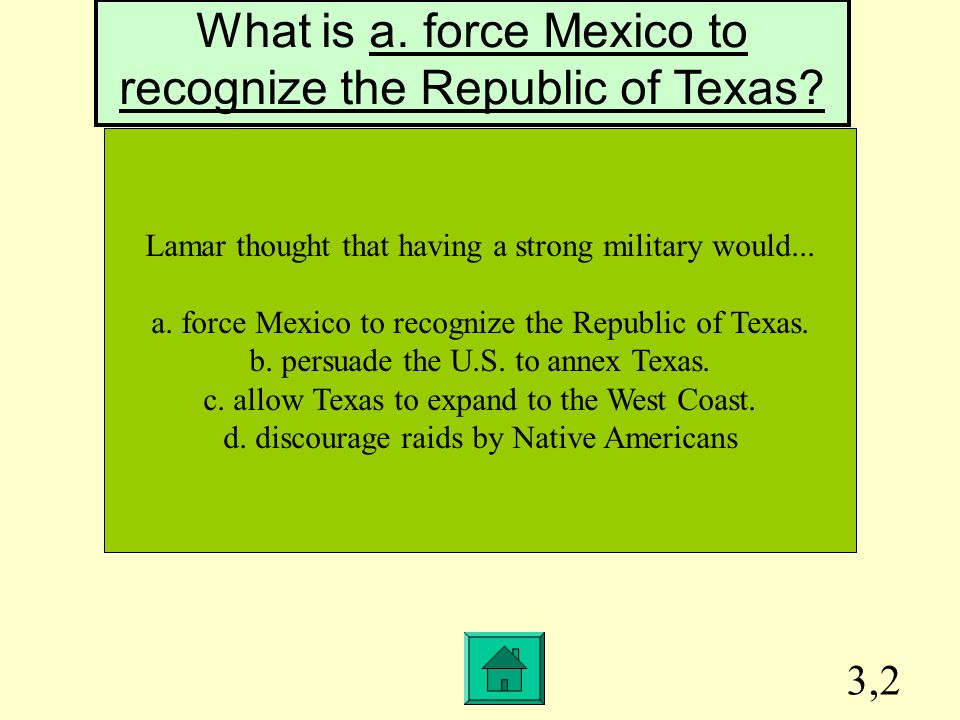 What is a. force Mexico to recognize the Republic of Texas?

Lamar thought that having a strong military would...

a. force Mexico to recognize the Republic of Texas.
b. persuade the U.S. to annex Texas.
c. allow Texas to expand to the West Coast.
d. discourage raids by Native Americans

3,2